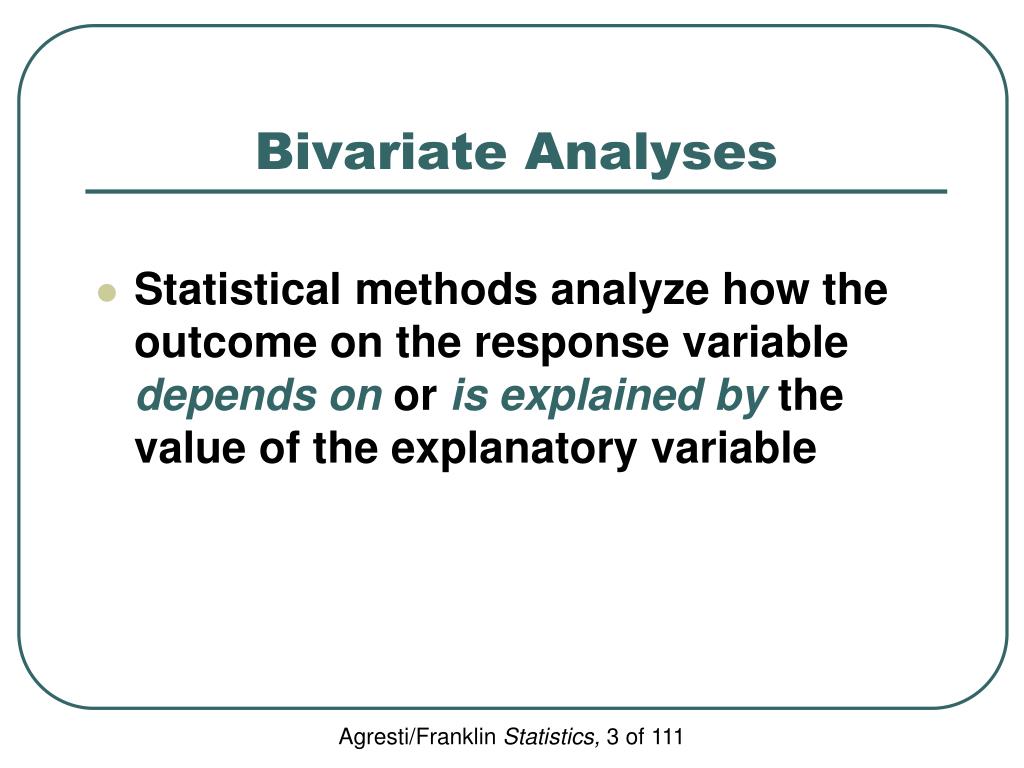 Bivariate Analyses

Statistical methods analyze how the outcome on the response variable depends on or is explained by the value of the explanatory variable

Agresti/Franklin Statistics, 3 of 111